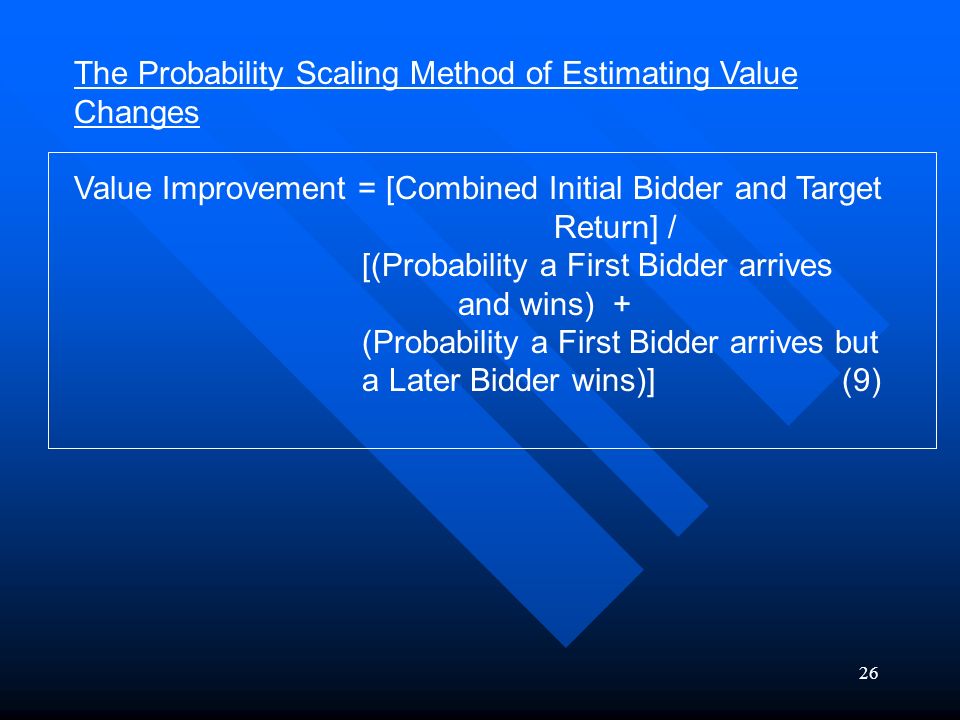 The Probability Scaling Method of Estimating Value Changes

Value Improvement = [Combined Initial Bidder and Target Return] /
[(Probability a First Bidder arrives and wins) +
(Probability a First Bidder arrives but a Later Bidder wins)] (9)

26